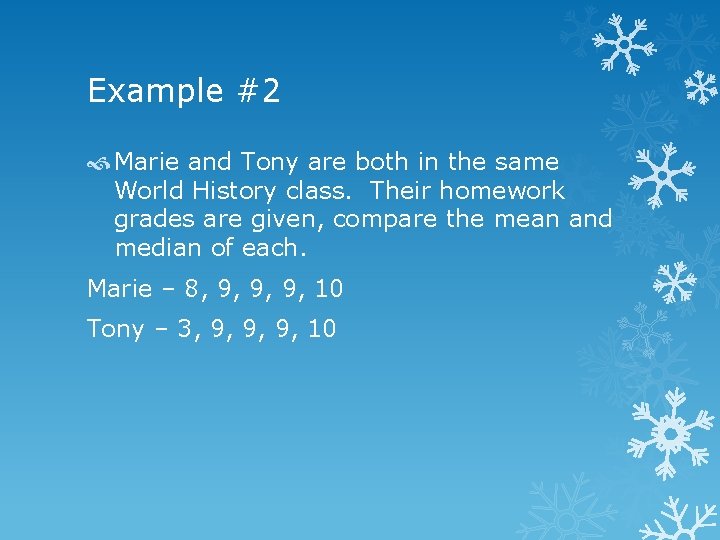 Example #2

Marie and Tony are both in the same World History class.  Their homework grades are given, compare the mean and median of each.

Marie – 8, 9, 9, 9, 10

Tony – 3, 9, 9, 9, 10